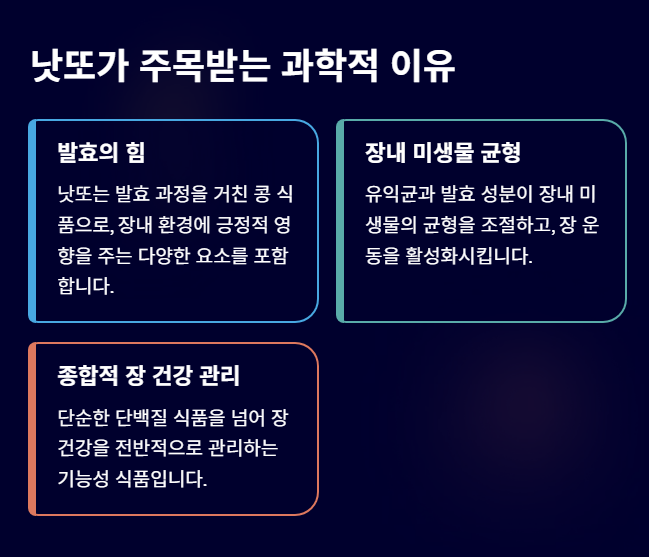 낫또가 주목받는 과학적 이유

발효의 힘

낫또는 발효 과정을 거친 콩 식품으로, 장내 환경에 긍정적 영향을 주는 다양한 요소를 포함합니다.

장내 미생물 균형

유익균과 발효 성분이 장내 미생물의 균형을 조절하고, 장 운동을 활성화시킵니다.

종합적 장 건강 관리

단순한 단백질 식품을 넘어 장 건강을 전반적으로 관리하는 기능성 식품입니다.